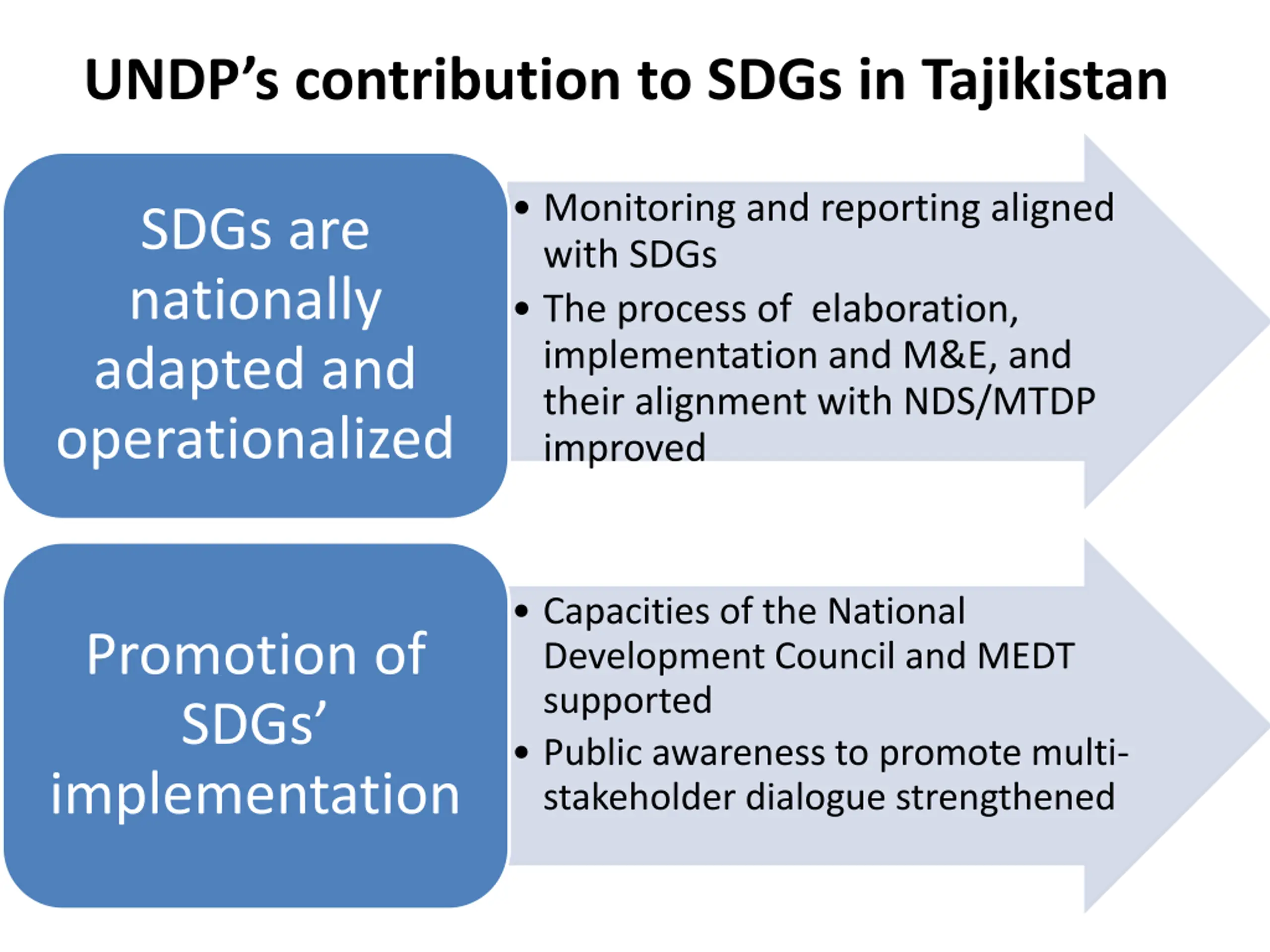 UNDP's contribution to SDGs in Tajikistan

SDGs are nationally adapted and operationalized

• Monitoring and reporting aligned with SDGs
• The process of elaboration, implementation and M&E, and their alignment with NDS/MTDP improved

Promotion of SDGs' implementation

• Capacities of the National Development Council and MEDT supported
• Public awareness to promote multi-stakeholder dialogue strengthened